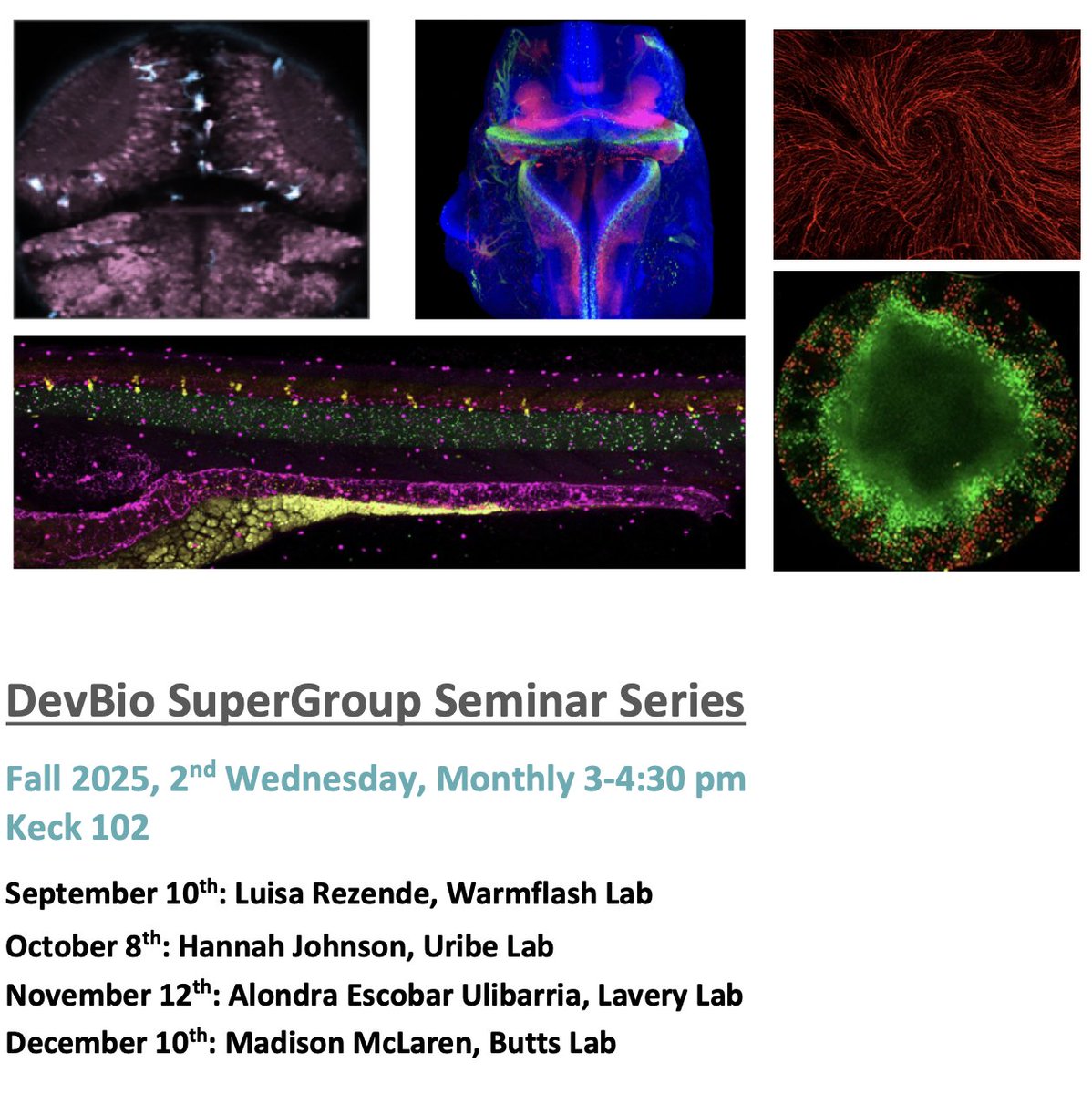 DevBio SuperGroup Seminar Series

Fall 2025, 2$^{nd}$ Wednesday, Monthly 3-4:30 pm
Keck 102

September 10$^{th}$: Luisa Rezende, Warmflash Lab
October 8$^{th}$: Hannah Johnson, Uribe Lab
November 12$^{th}$: Alondra Escobar Ulibarria, Lavery Lab
December 10$^{th}$: Madison McLaren, Butts Lab